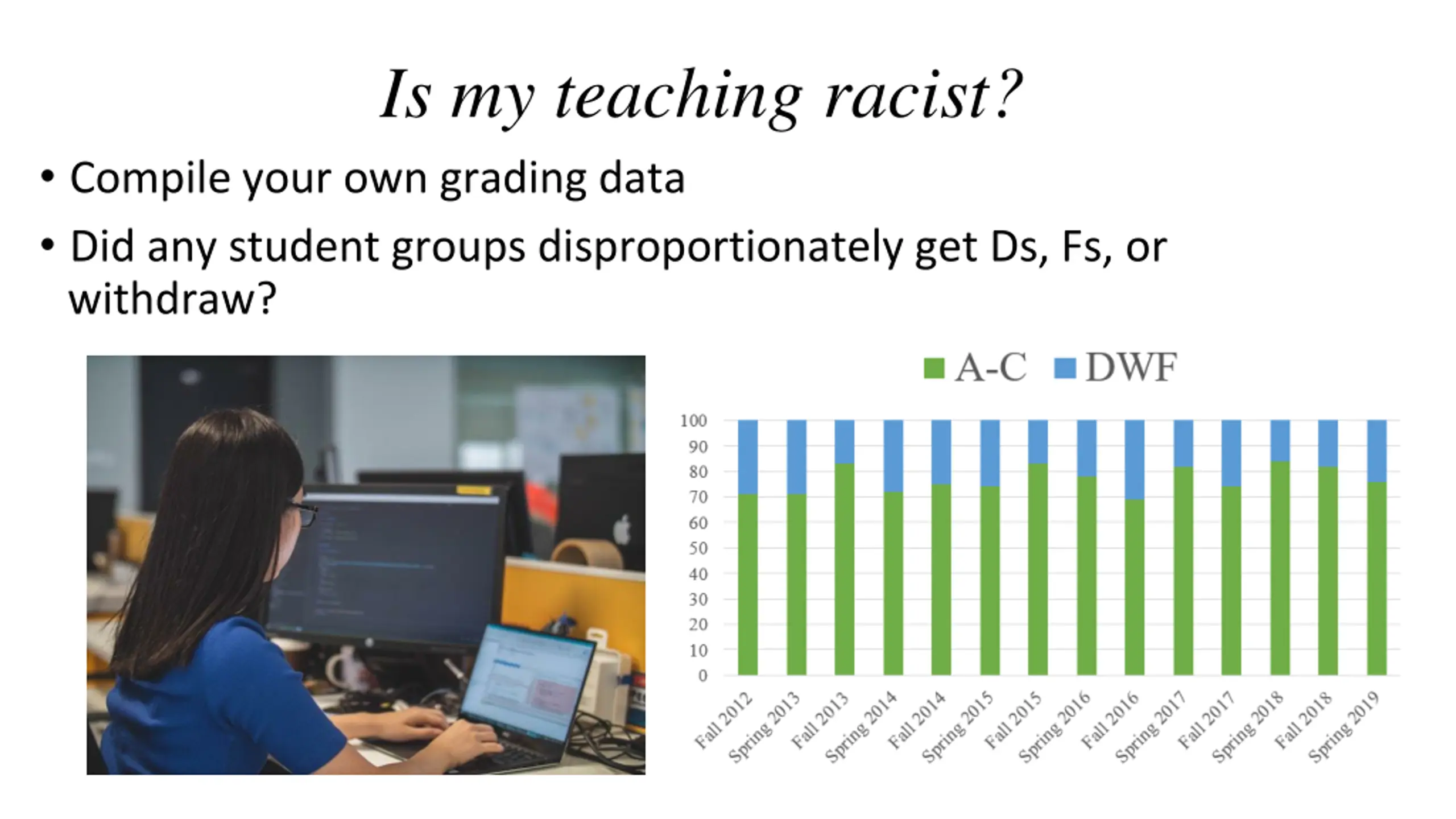 Is my teaching racist?

• Compile your own grading data

• Did any student groups disproportionately get Ds, Fs, or withdraw?

A-C DWF

100
90
80
70
60
50
40
30
20
10
0

Fall 2012 Spring 2013 Fall 2013 Spring 2014 Fall 2014 Spring 2015 Fall 2015 Spring 2016 Fall 2016 Spring 2017 Fall 2017 Spring 2018 Fall 2018 Spring 2019